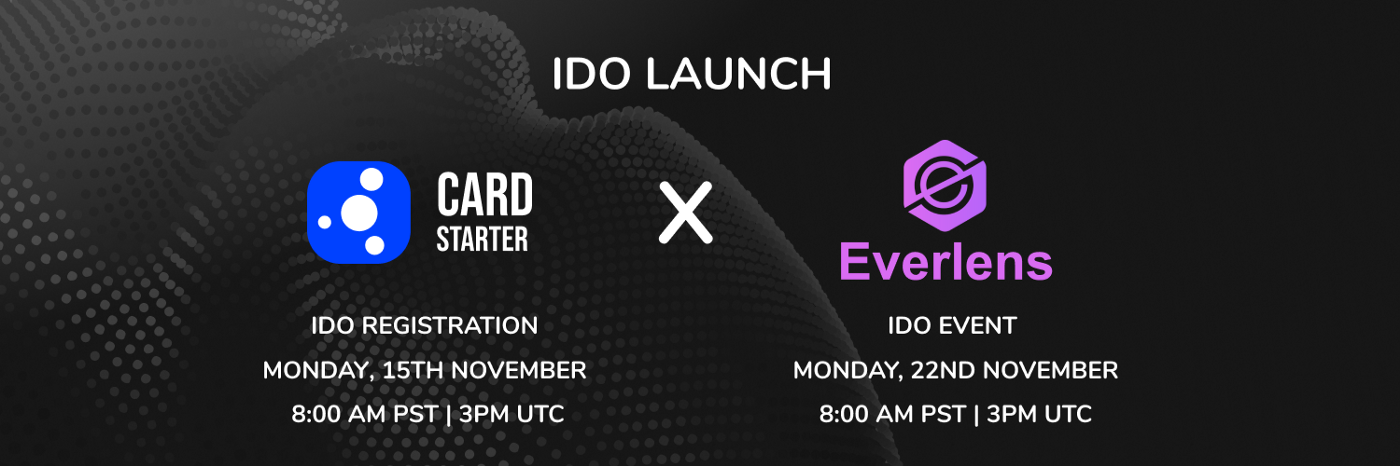 IDO LAUNCH

CARD STARTER

X

Everlens

IDO REGISTRATION
MONDAY, 15TH NOVEMBER
8:00 AM PST | 3PM UTC

IDO EVENT
MONDAY, 22ND NOVEMBER
8:00 AM PST | 3PM UTC